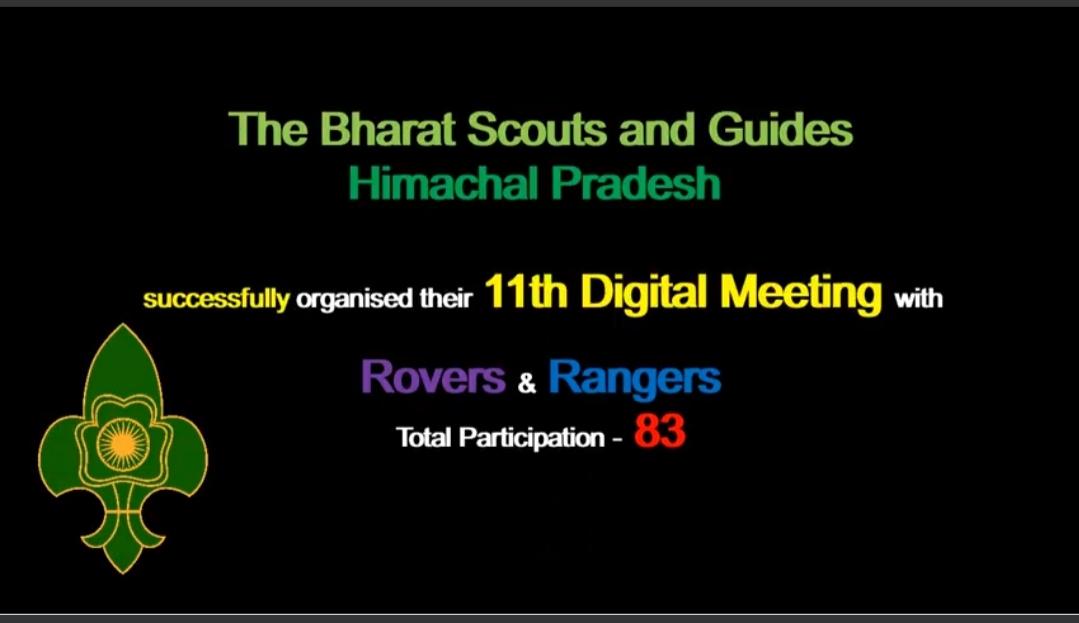 The Bharat Scouts and Guides
Himachal Pradesh

successfully organised their 11th Digital Meeting with

Rovers & Rangers
Total Participation - 83